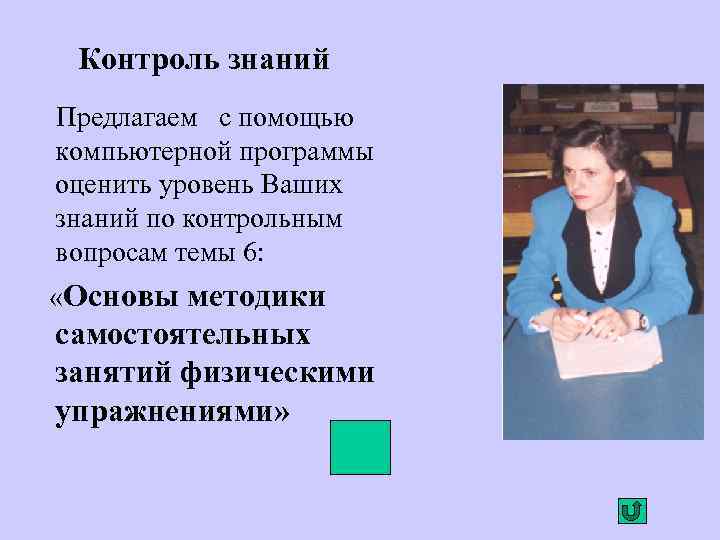 Контроль знаний

Предлагаем с помощью компьютерной программы оценить уровень Ваших знаний по контрольным вопросам темы 6:

«Основы методики самостоятельных занятий физическими упражнениями»